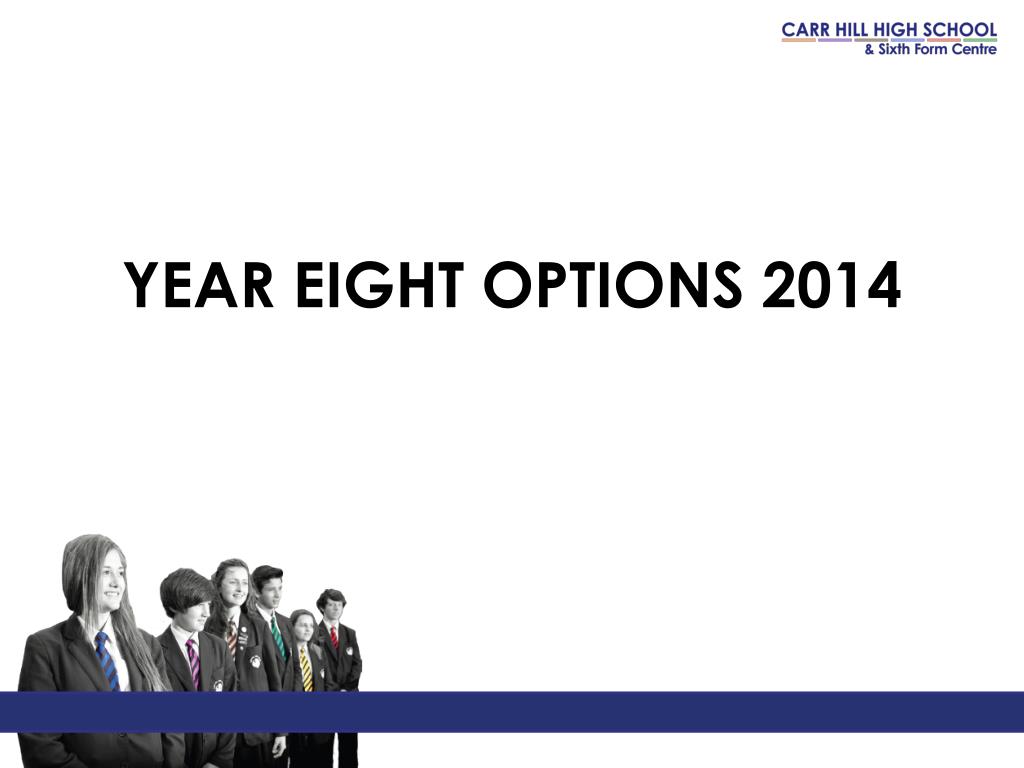 CARR HILL HIGH SCHOOL
& Sixth Form Centre

YEAR EIGHT OPTIONS 2014